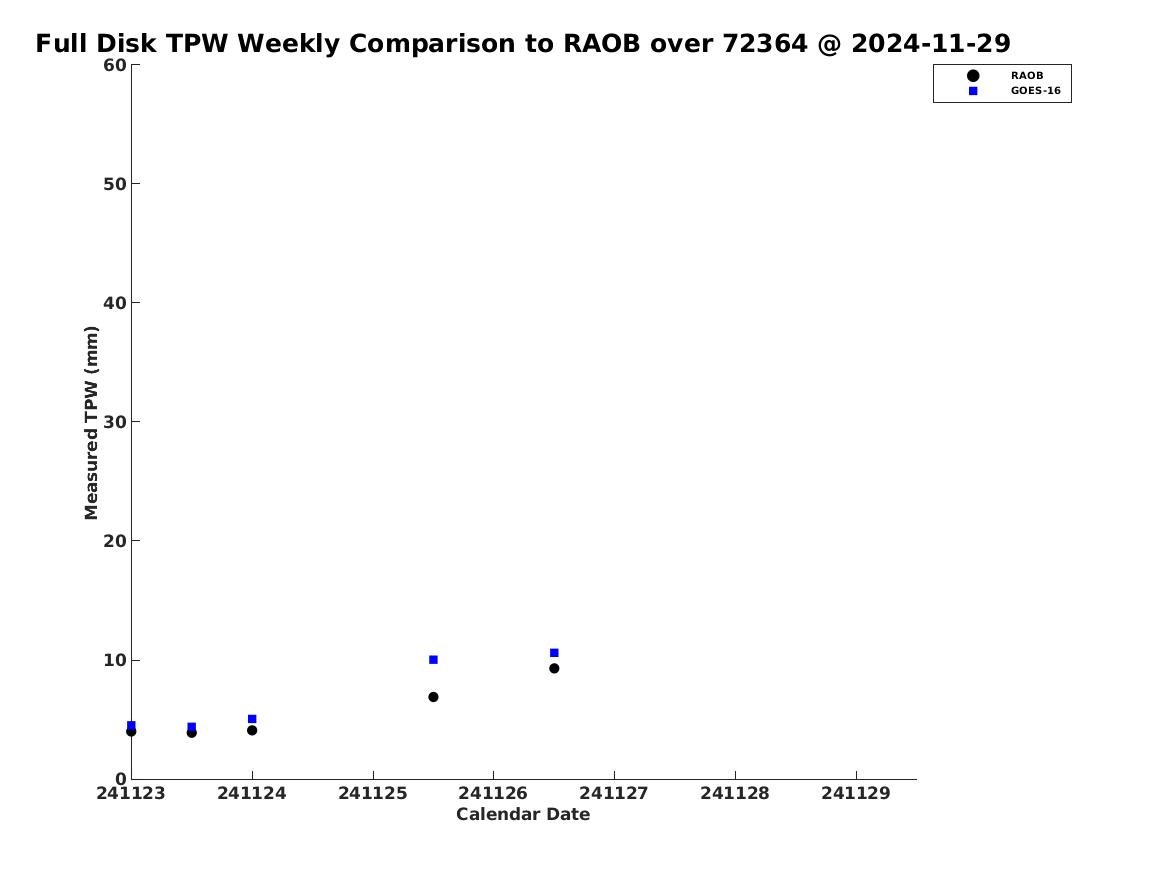 Full Disk TPW Weekly Comparison to RAOB over 72364 @ 2024-11-29

RAOB
GOES-16

Measured TPW (mm)

60
50
40
30
20
10
0

241123
241124
241125
241126
241127
241128
241129

Calendar Date